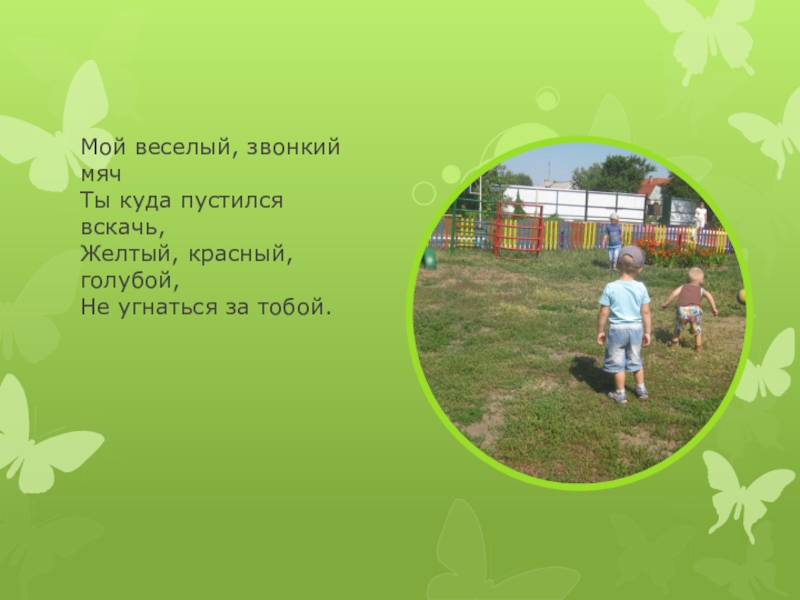 Мой веселый, звонкий мяч
Ты куда пустился вскачь,
Желтый, красный, голубой,
Не угнаться за тобой.